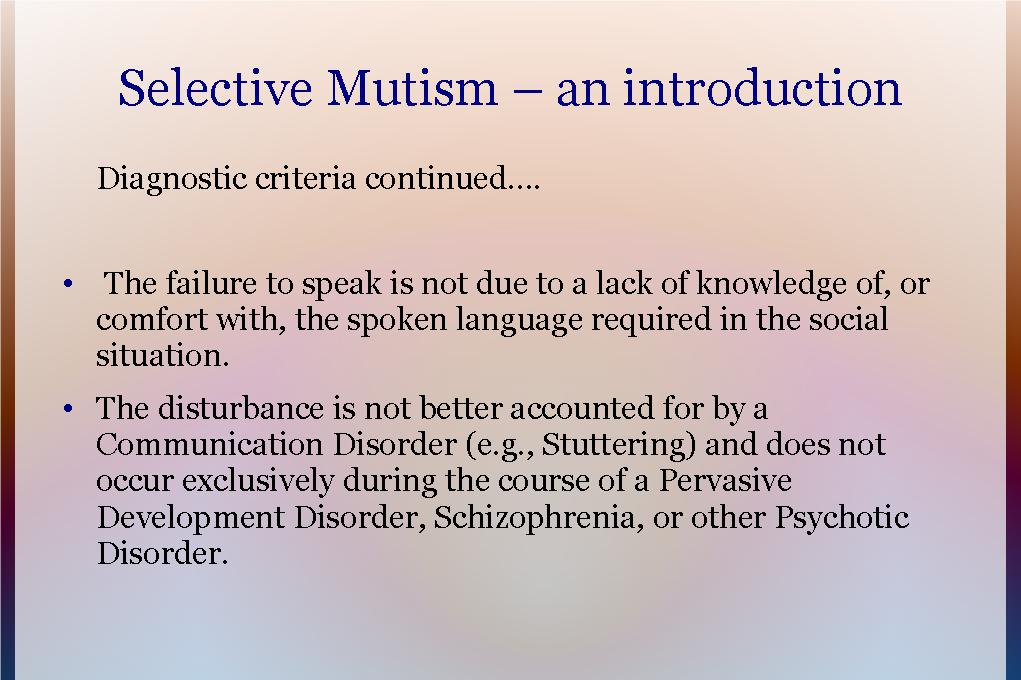 Selective Mutism – an introduction

Diagnostic criteria continued….

• The failure to speak is not due to a lack of knowledge of, or comfort with, the spoken language required in the social situation.

• The disturbance is not better accounted for by a Communication Disorder (e.g., Stuttering) and does not occur exclusively during the course of a Pervasive Development Disorder, Schizophrenia, or other Psychotic Disorder.